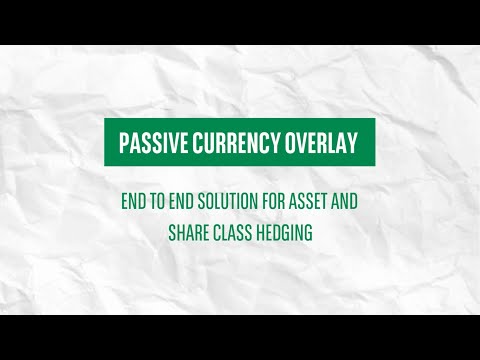 PASSIVE CURRENCY OVERLAY

END TO END SOLUTION FOR ASSET AND SHARE CLASS HEDGING